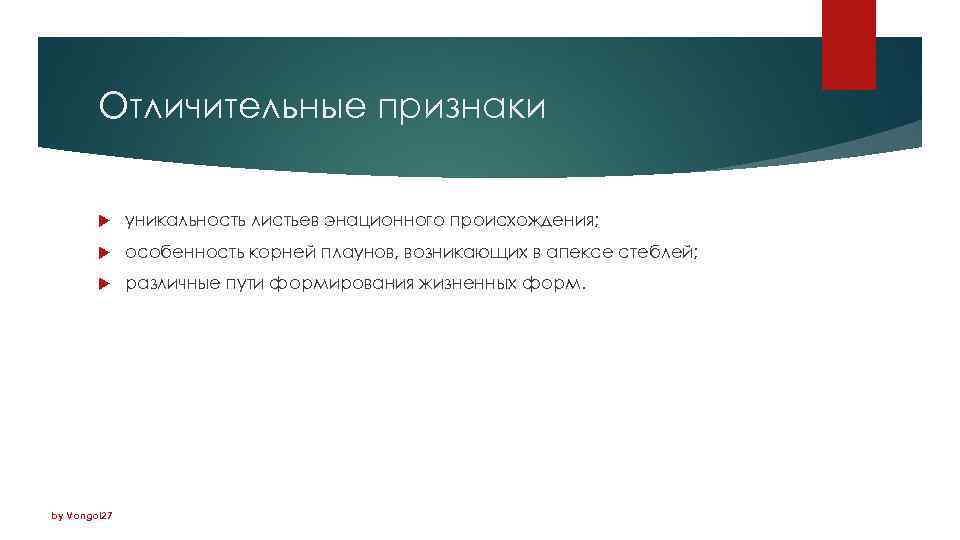 Отличительные признаки

уникальность листьев энационного происхождения;

особенность корней плаунов, возникающих в апексе стеблей;

различные пути формирования жизненных форм.

by Vongol27